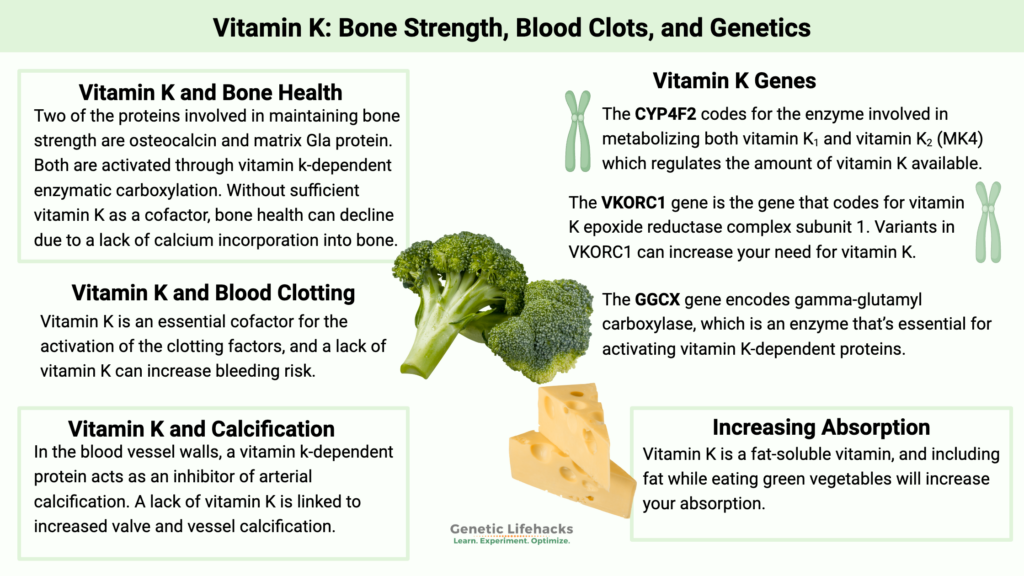 Vitamin K: Bone Strength, Blood Clots, and Genetics

Vitamin K and Bone Health
Two of the proteins involved in maintaining bone strength are osteocalcin and matrix Gla protein. Both are activated through vitamin k-dependent enzymatic carboxylation. Without sufficient vitamin K as a cofactor, bone health can decline due to a lack of calcium incorporation into bone.

Vitamin K and Blood Clotting
Vitamin K is an essential cofactor for the activation of the clotting factors, and a lack of vitamin K can increase bleeding risk.

Vitamin K and Calcification
In the blood vessel walls, a vitamin k-dependent protein acts as an inhibitor of arterial calcification. A lack of vitamin K is linked to increased valve and vessel calcification.

Vitamin K Genes
The CYP4F2 codes for the enzyme involved in metabolizing both vitamin $K_1$ and vitamin $K_2$ (MK4) which regulates the amount of vitamin K available.

The VKORC1 gene is the gene that codes for vitamin K epoxide reductase complex subunit 1. Variants in VKORC1 can increase your need for vitamin K.

The GGCX gene encodes gamma-glutamyl carboxylase, which is an enzyme that's essential for activating vitamin K-dependent proteins.

Increasing Absorption
Vitamin K is a fat-soluble vitamin, and including fat while eating green vegetables will increase your absorption.

Genetic Lifehacks
Learn. Experiment. Optimize.